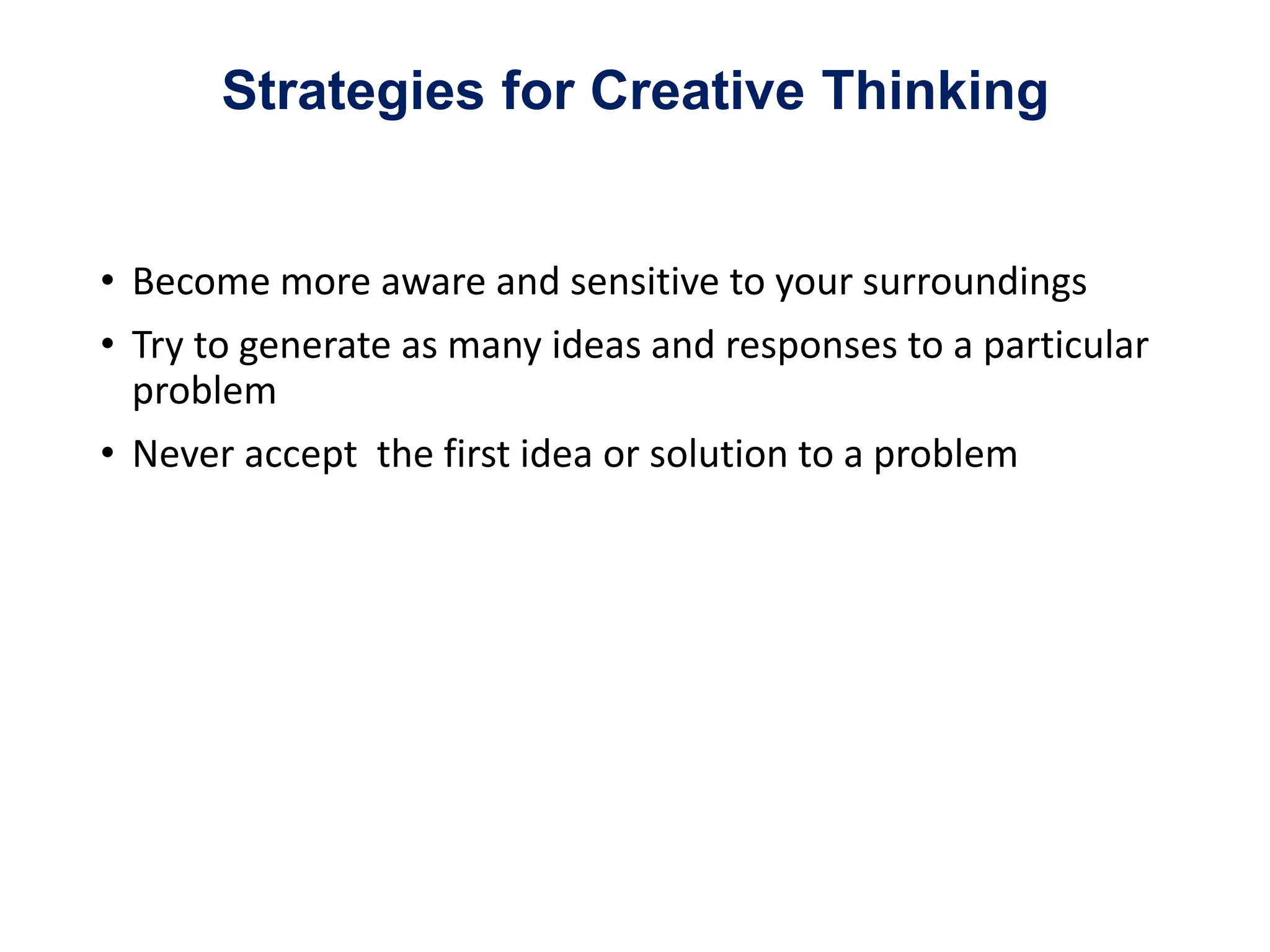 Strategies for Creative Thinking

• Become more aware and sensitive to your surroundings
• Try to generate as many ideas and responses to a particular problem
• Never accept  the first idea or solution to a problem